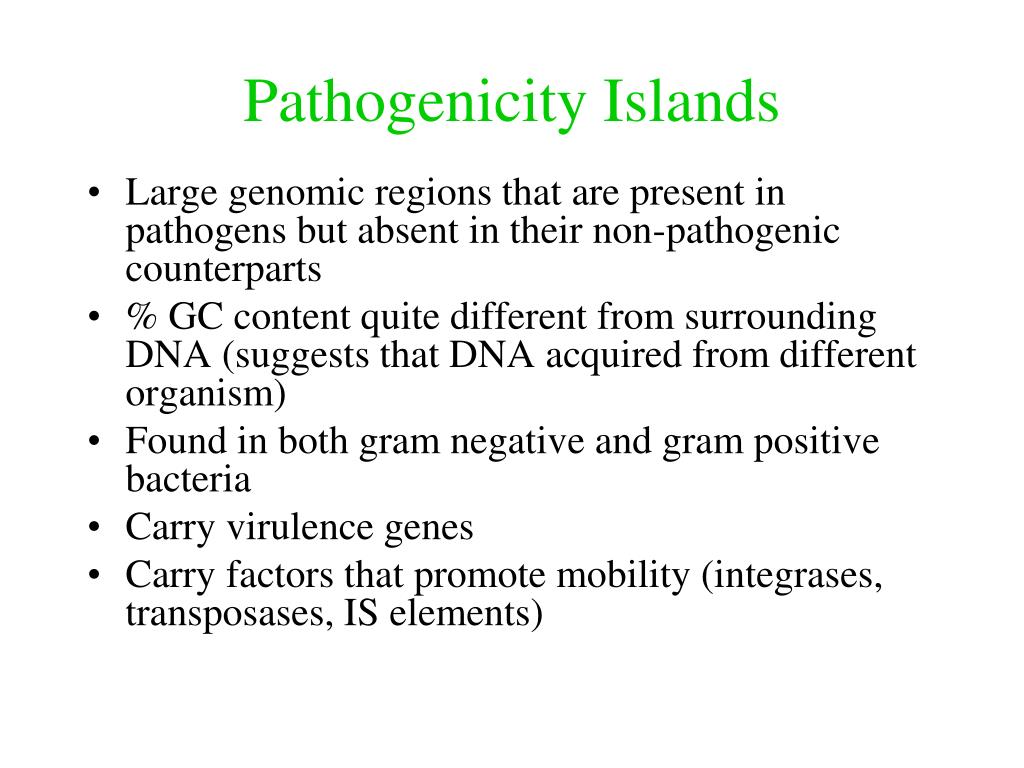 Pathogenicity Islands

• Large genomic regions that are present in pathogens but absent in their non-pathogenic counterparts
• % GC content quite different from surrounding DNA (suggests that DNA acquired from different organism)
• Found in both gram negative and gram positive bacteria
• Carry virulence genes
• Carry factors that promote mobility (integrases, transposases, IS elements)